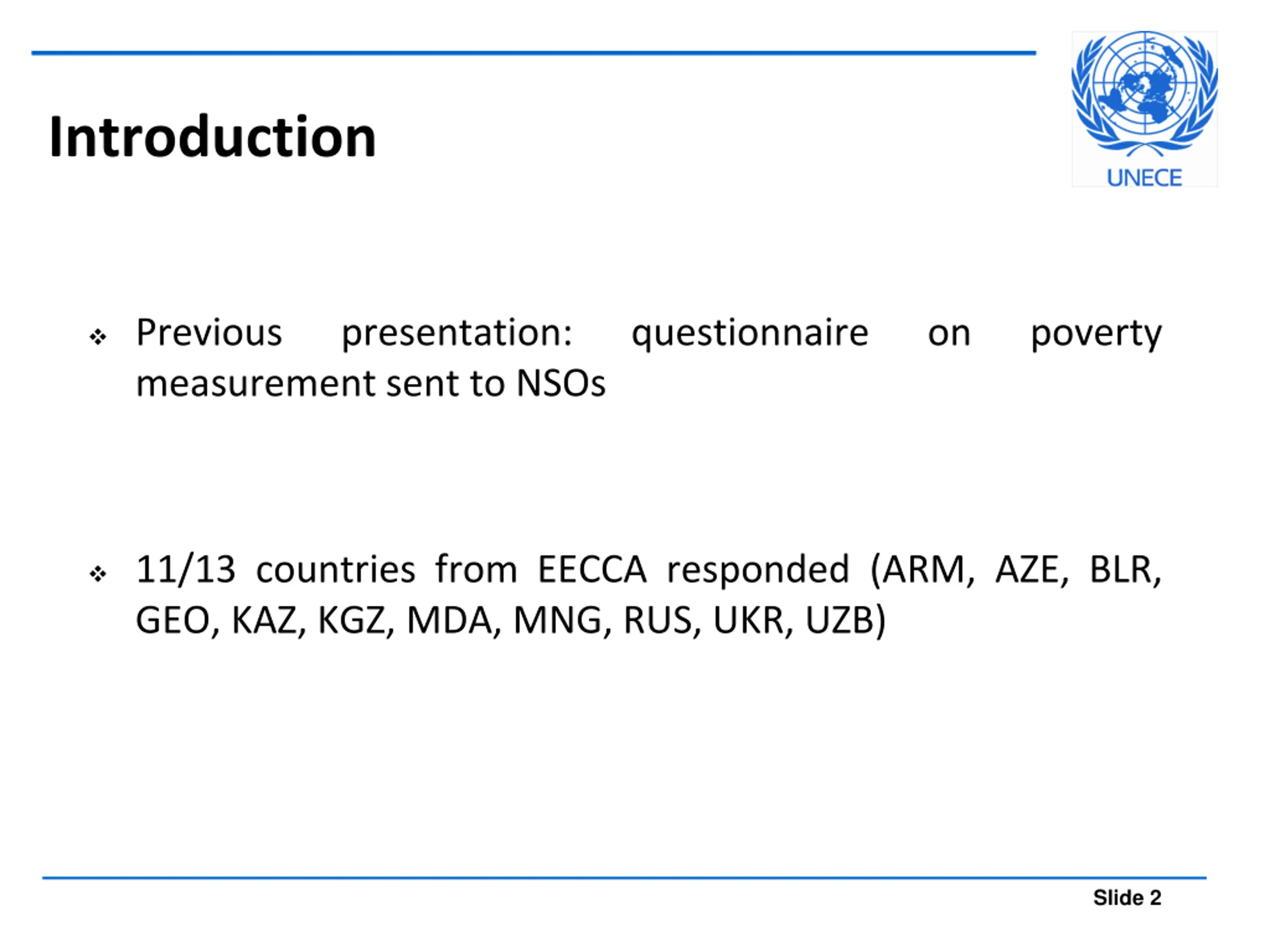 Introduction

UNECE

❖ Previous presentation: questionnaire on poverty measurement sent to NSOs

❖ 11/13 countries from EECCA responded (ARM, AZE, BLR, GEO, KAZ, KGZ, MDA, MNG, RUS, UKR, UZB)

Slide 2